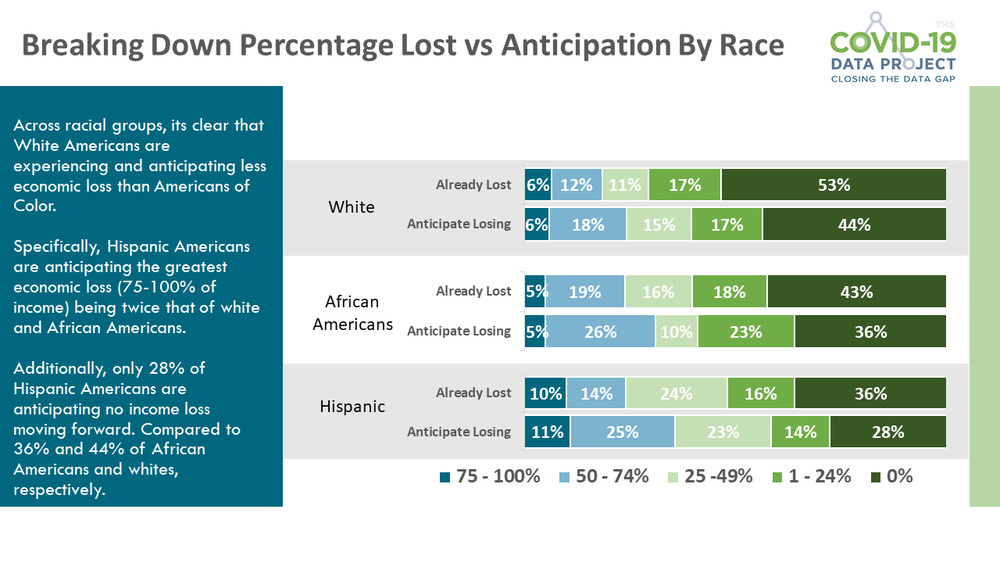 Breaking Down Percentage Lost vs Anticipation By Race

THE COVID-19 DATA PROJECT CLOSING THE DATA GAP

Across racial groups, its clear that White Americans are experiencing and anticipating less economic loss than Americans of Color.

Specifically, Hispanic Americans are anticipating the greatest economic loss (75-100% of income) being twice that of white and African Americans.

Additionally, only 28% of Hispanic Americans are anticipating no income loss moving forward. Compared to 36% and 44% of African Americans and whites, respectively.

White
Already Lost 6% 12% 11% 17% 53%
Anticipate Losing 6% 18% 15% 17% 44%

African Americans
Already Lost 5% 19% 16% 18% 43%
Anticipate Losing 5% 26% 10% 23% 36%

Hispanic
Already Lost 10% 14% 24% 16% 36%
Anticipate Losing 11% 25% 23% 14% 28%

75 - 100% 50 - 74% 25 -49% 1 - 24% 0%